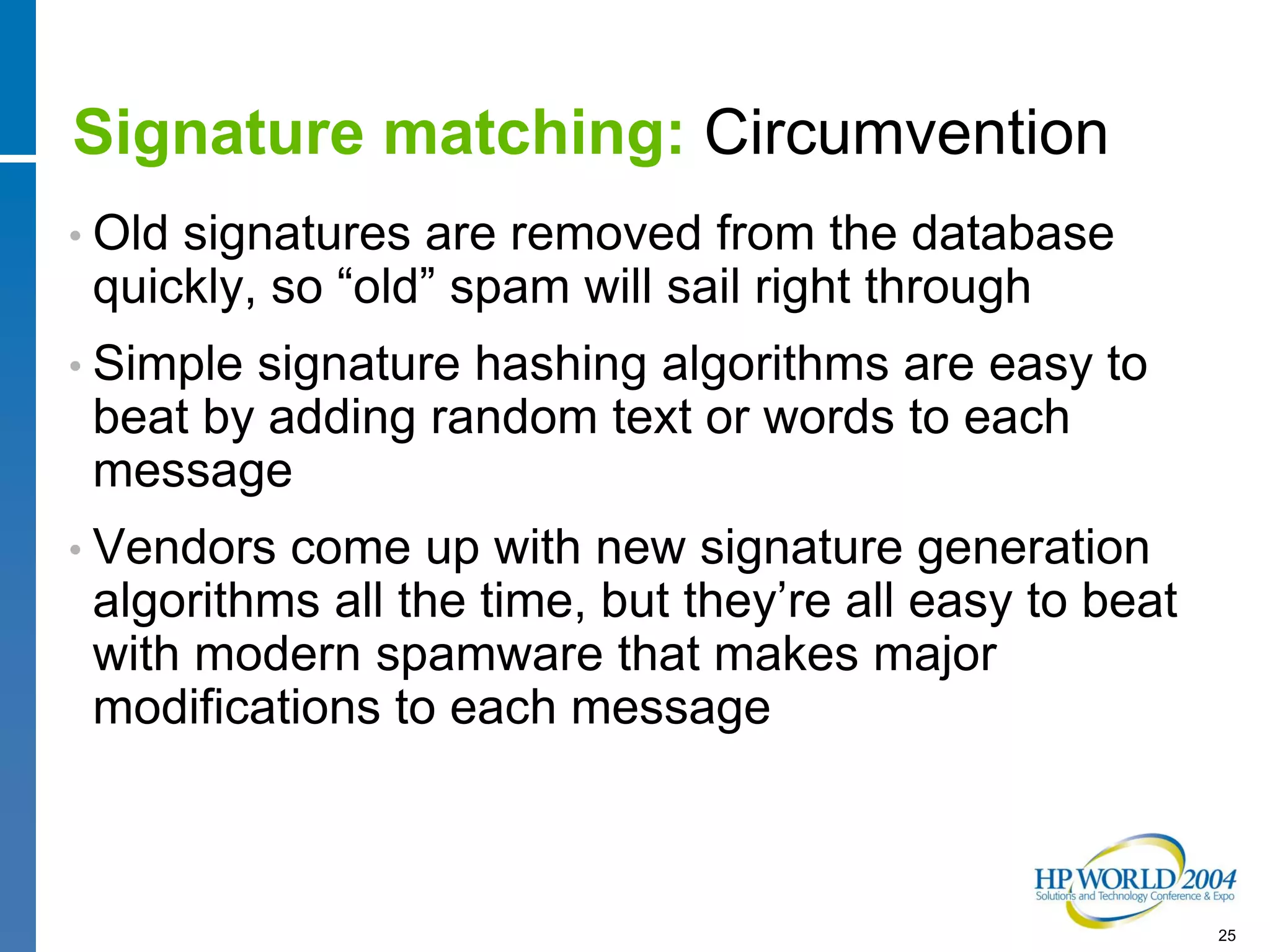 Signature matching: Circumvention

• Old signatures are removed from the database quickly, so “old” spam will sail right through

• Simple signature hashing algorithms are easy to beat by adding random text or words to each message

• Vendors come up with new signature generation algorithms all the time, but they’re all easy to beat with modern spamware that makes major modifications to each message

HP WORLD 2004
Solutions and Technology Conference & Expo

25